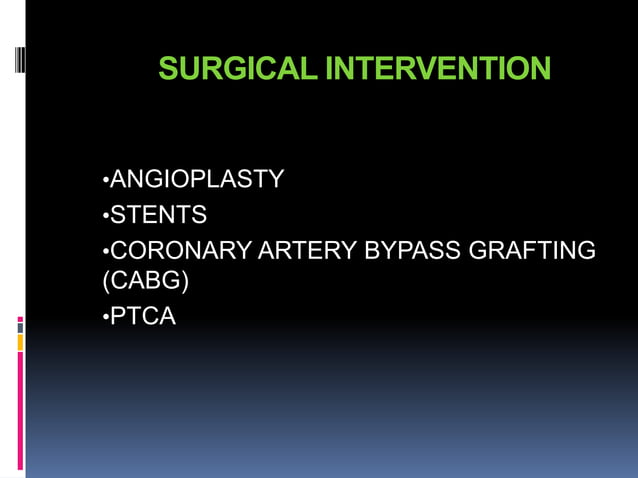 SURGICAL INTERVENTION

•ANGIOPLASTY
•STENTS
•CORONARY ARTERY BYPASS GRAFTING (CABG)
•PTCA